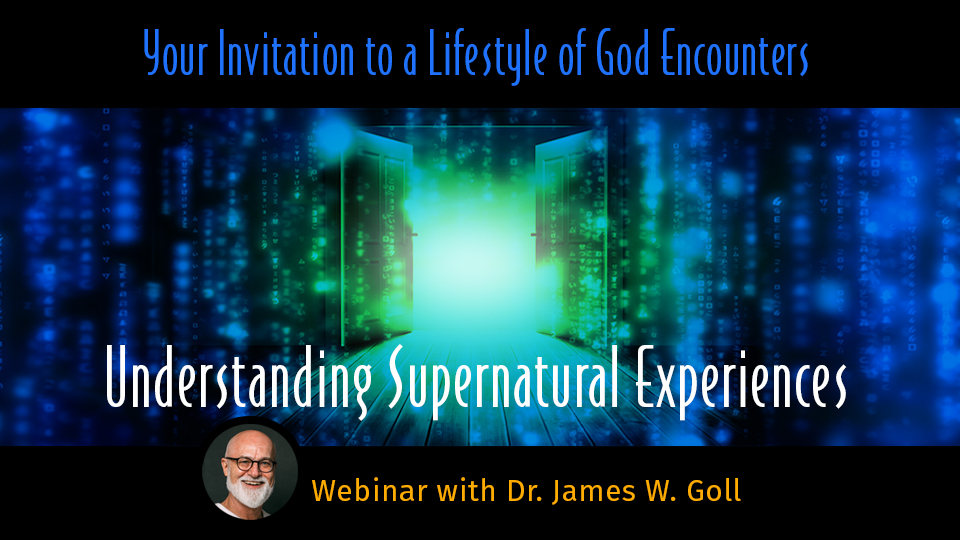 Your Invitation to a Lifestyle of God Encounters

Understanding Supernatural Experiences

Webinar with Dr. James W. Goll